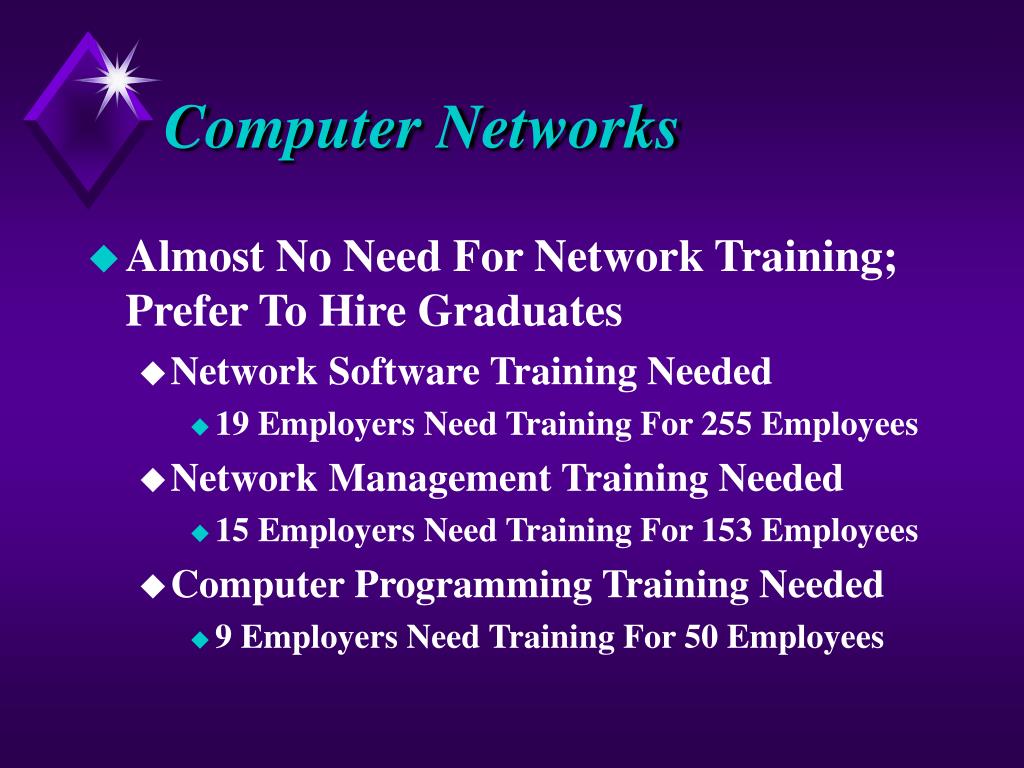 Computer Networks

Almost No Need For Network Training; Prefer To Hire Graduates

Network Software Training Needed

19 Employers Need Training For 255 Employees

Network Management Training Needed

15 Employers Need Training For 153 Employees

Computer Programming Training Needed

9 Employers Need Training For 50 Employees